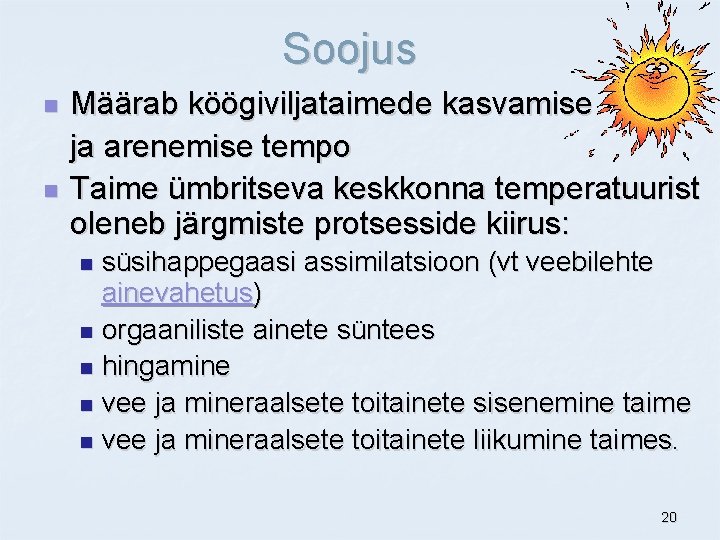 Soojus

Määrab köögiviljataimede kasvamise ja arenemise tempo

Taime ümbritseva keskkonna temperatuurist oleneb järgmiste protsesside kiirus:

süsihappegaasi assimilatsioon (vt veebilehte ainevahetus)

orgaaniliste ainete süntees

hingamine

vee ja mineraalsete toitainete sisenemine taime

vee ja mineraalsete toitainete liikumine taimes.

20